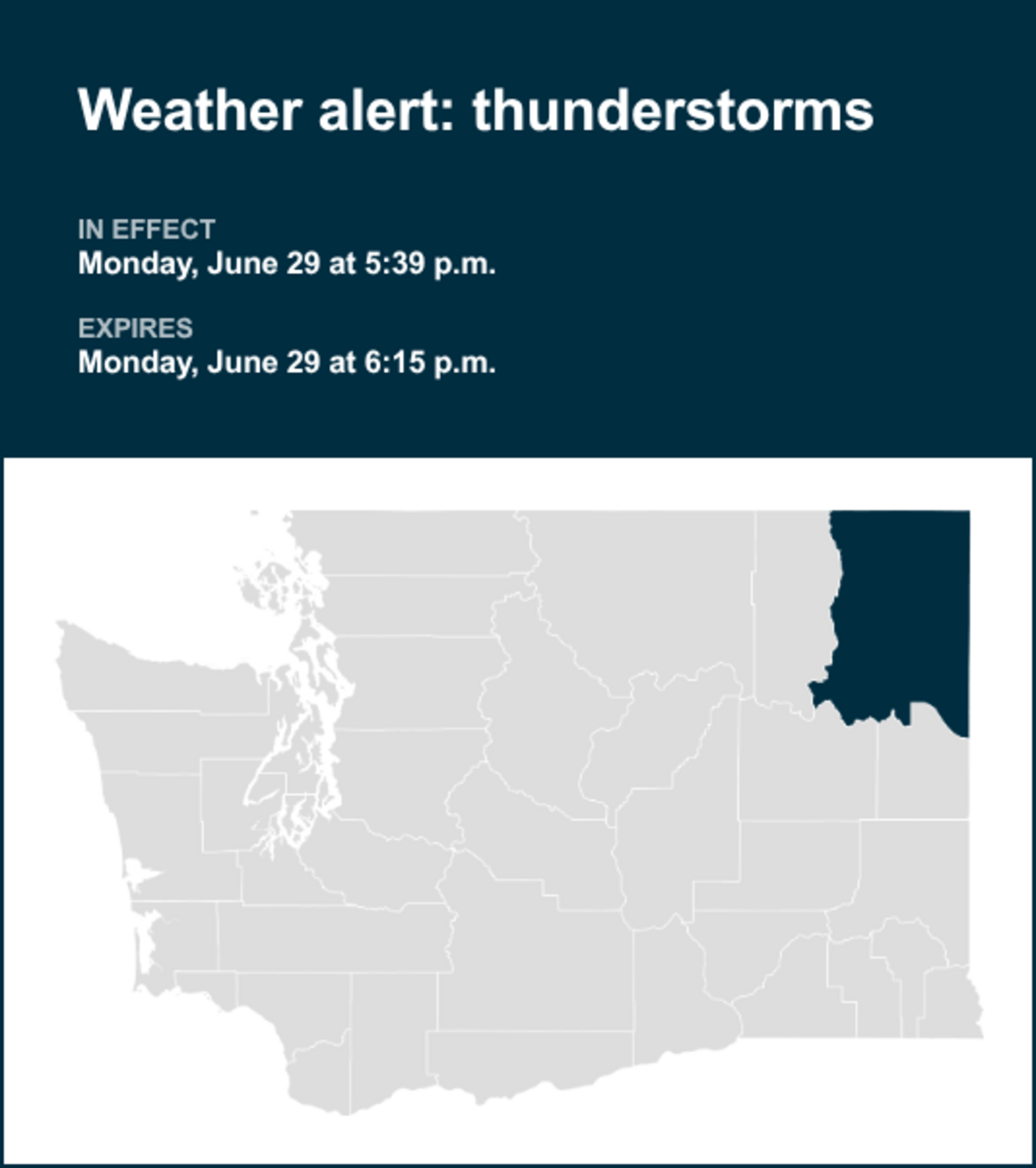 Weather alert: thunderstorms

IN EFFECT
Monday, June 29 at 5:39 p.m.

EXPIRES
Monday, June 29 at 6:15 p.m.